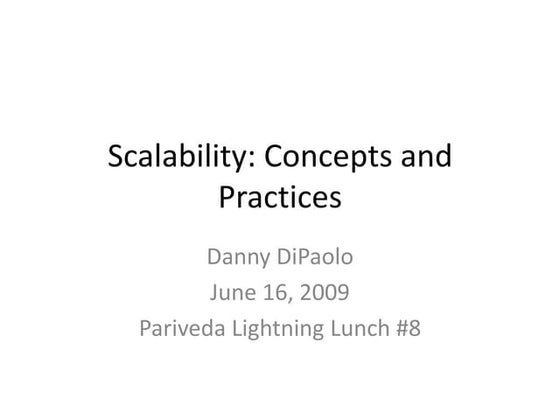 Scalability: Concepts and Practices

Danny DiPaolo
June 16, 2009
Pariveda Lightning Lunch #8